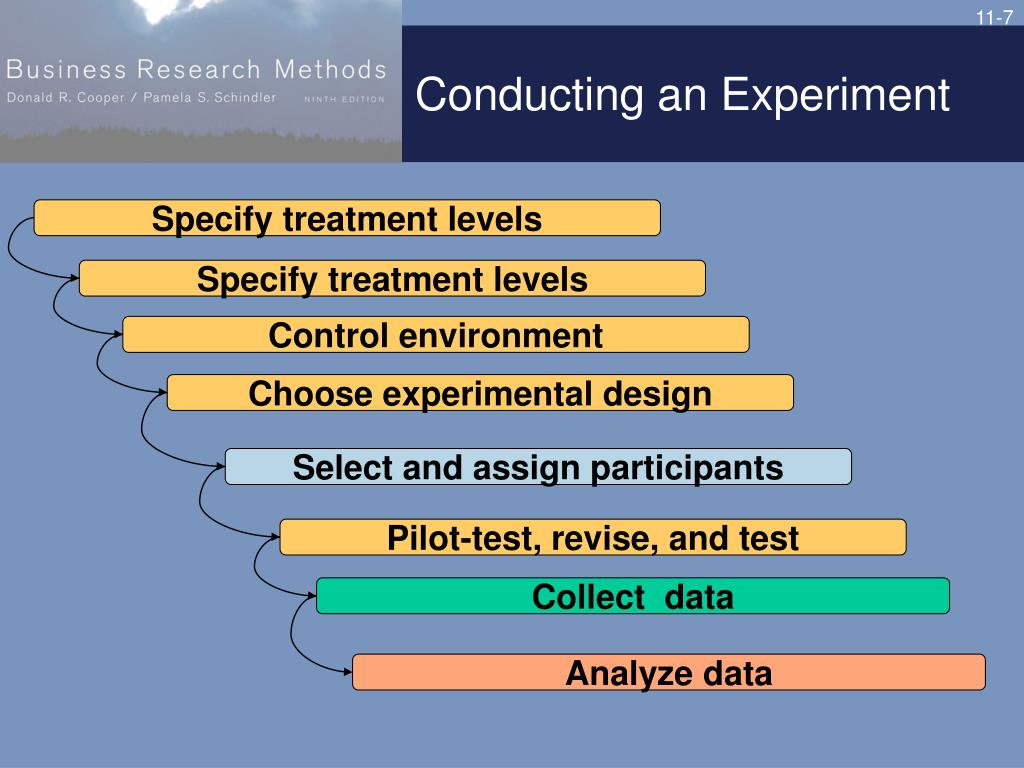 11-7

Business Research Methods
Donald R. Cooper / Pamela S. Schindler NINTH EDITION

Conducting an Experiment

Specify treatment levels

Specify treatment levels

Control environment

Choose experimental design

Select and assign participants

Pilot-test, revise, and test

Collect data

Analyze data